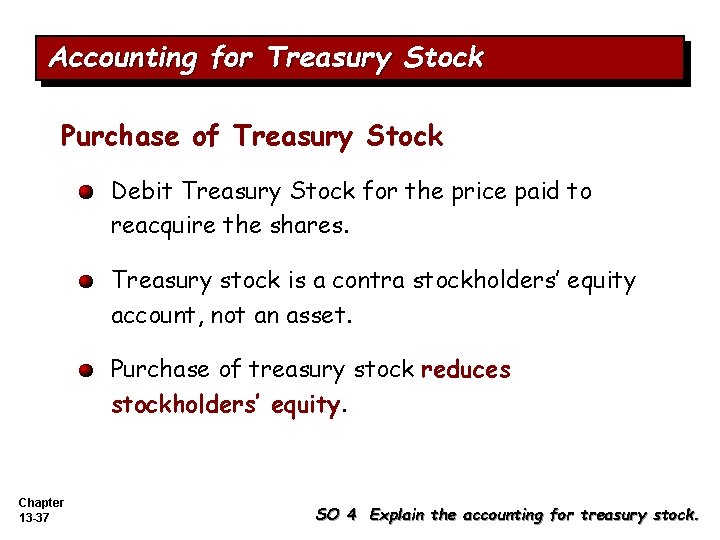 Accounting for Treasury Stock

Purchase of Treasury Stock

Debit Treasury Stock for the price paid to reacquire the shares.

Treasury stock is a contra stockholders' equity account, not an asset.

Purchase of treasury stock reduces stockholders' equity.

Chapter 13-37

SO 4 Explain the accounting for treasury stock.